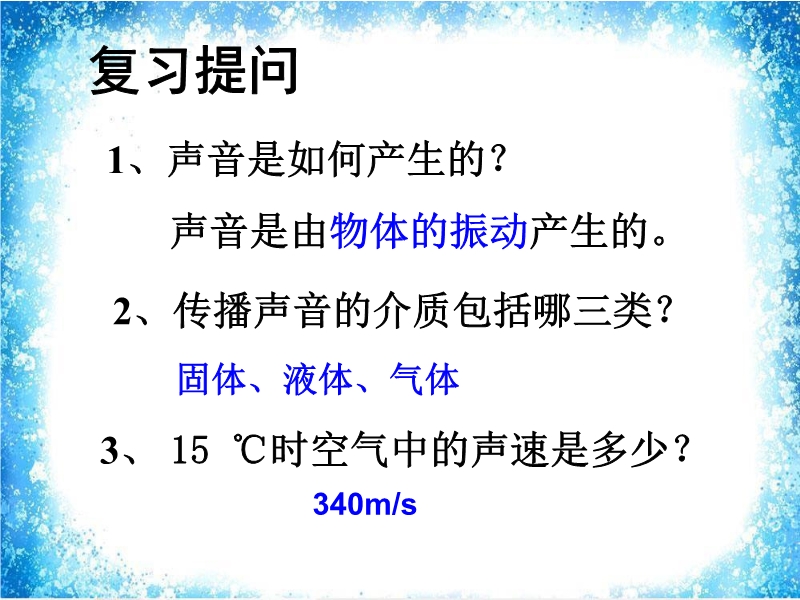 复习提问

1、声音是如何产生的？

声音是由物体的振动产生的。

2、传播声音的介质包括哪三类？

固体、液体、气体

3、 15 ℃时空气中的声速是多少？

340m/s